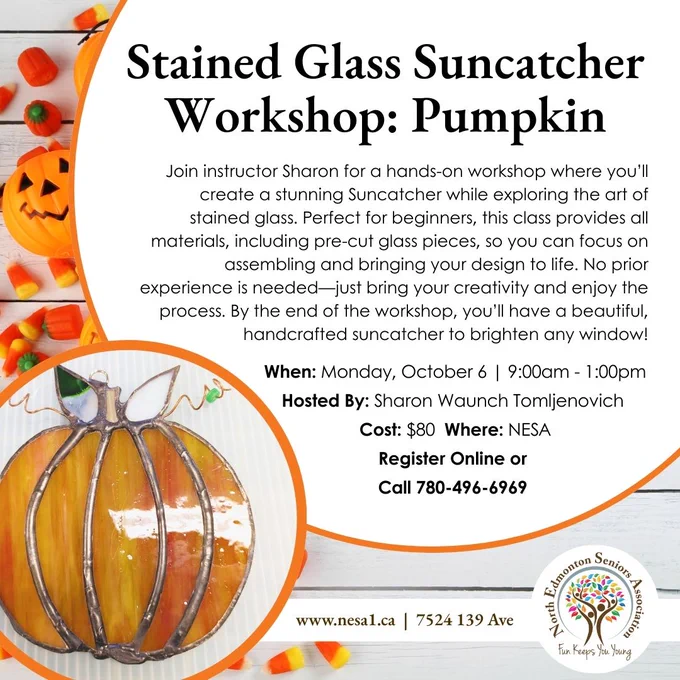 Stained Glass Suncatcher Workshop: Pumpkin

Join instructor Sharon for a hands-on workshop where you'll create a stunning Suncatcher while exploring the art of stained glass. Perfect for beginners, this class provides all materials, including pre-cut glass pieces, so you can focus on assembling and bringing your design to life. No prior experience is needed—just bring your creativity and enjoy the process. By the end of the workshop, you'll have a beautiful, handcrafted suncatcher to brighten any window!

When: Monday, October 6 | 9:00am - 1:00pm

Hosted By: Sharon Waunch Tomljenovich

Cost: $80 Where: NESA

Register Online or

Call 780-496-6969

www.nesa1.ca | 7524 139 Ave

North Edmonton Seniors Association

Fun Keeps You Young